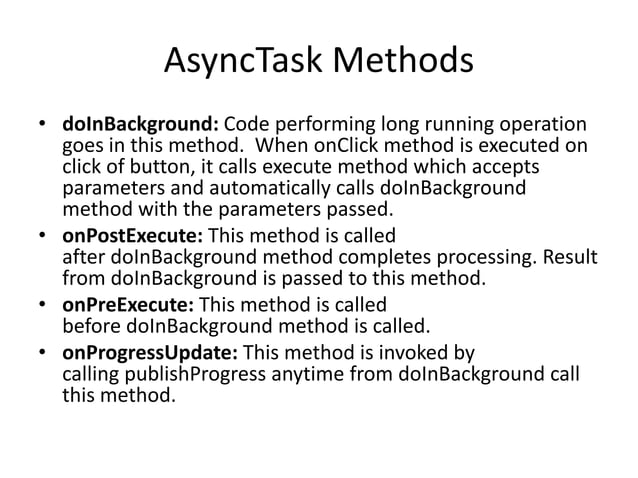 AsyncTask Methods

• doInBackground: Code performing long running operation goes in this method. When onClick method is executed on click of button, it calls execute method which accepts parameters and automatically calls doInBackground method with the parameters passed.
• onPostExecute: This method is called after doInBackground method completes processing. Result from doInBackground is passed to this method.
• onPreExecute: This method is called before doInBackground method is called.
• onProgressUpdate: This method is invoked by calling publishProgress anytime from doInBackground call this method.